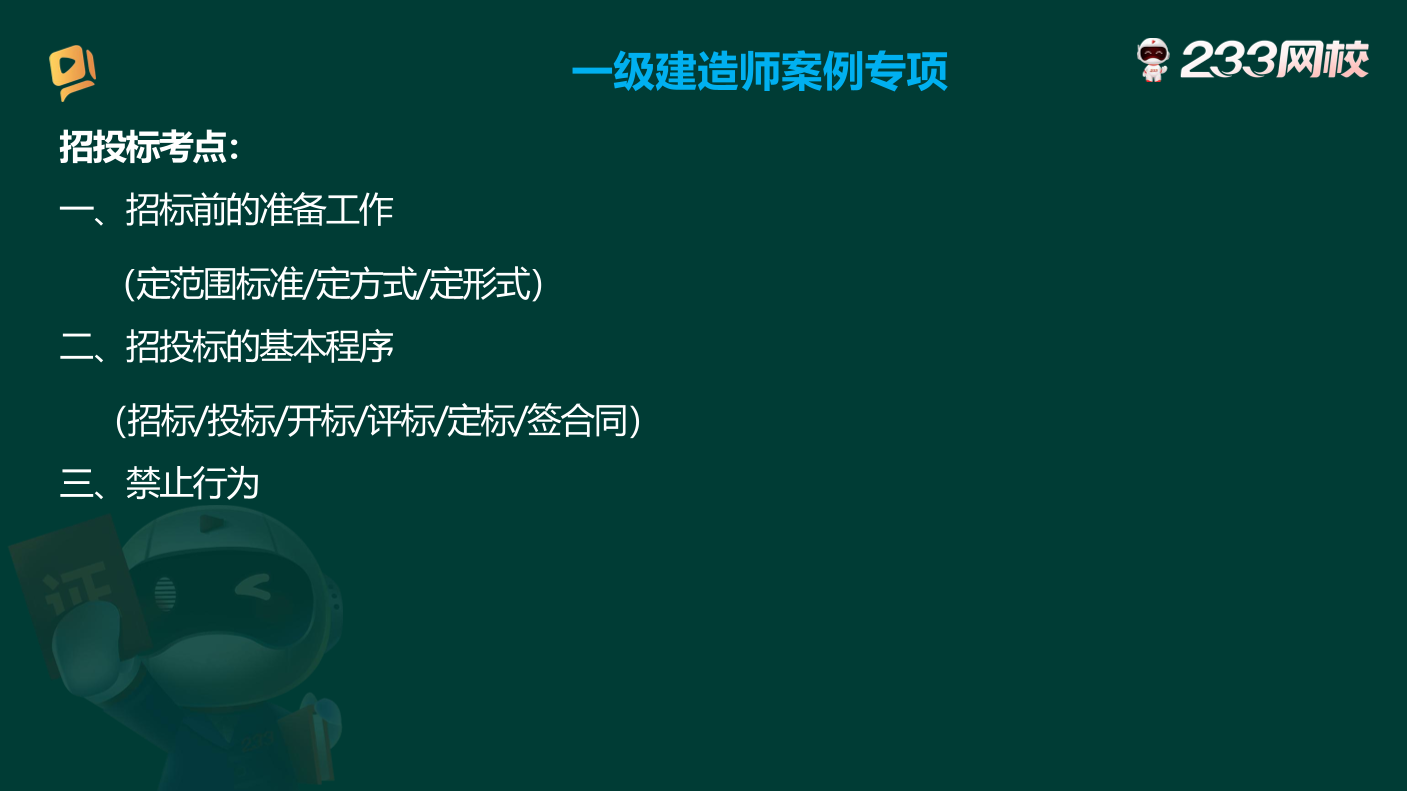 一级建造师案例专项

233网校

招投标考点：

一、招标前的准备工作

（定范围标准/定方式/定形式）

二、招投标的基本程序

（招标/投标/开标/评标/定标/签合同）

三、禁止行为

证